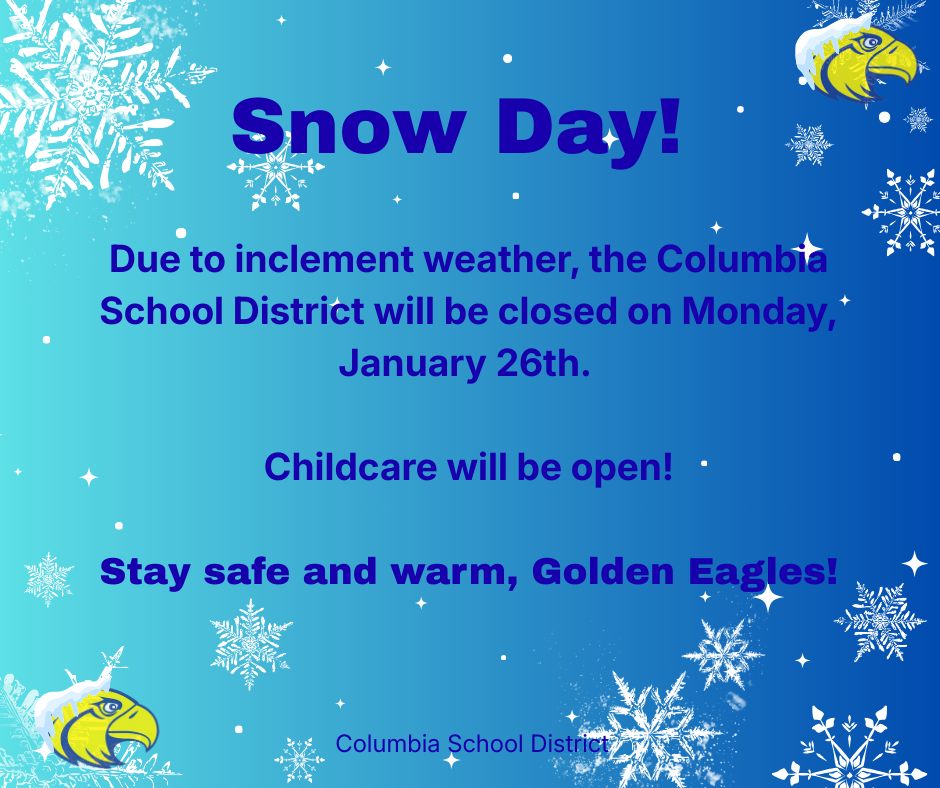 Snow Day!

Due to inclement weather, the Columbia School District will be closed on Monday, January 26th.

Childcare will be open!

Stay safe and warm, Golden Eagles!

Columbia School District